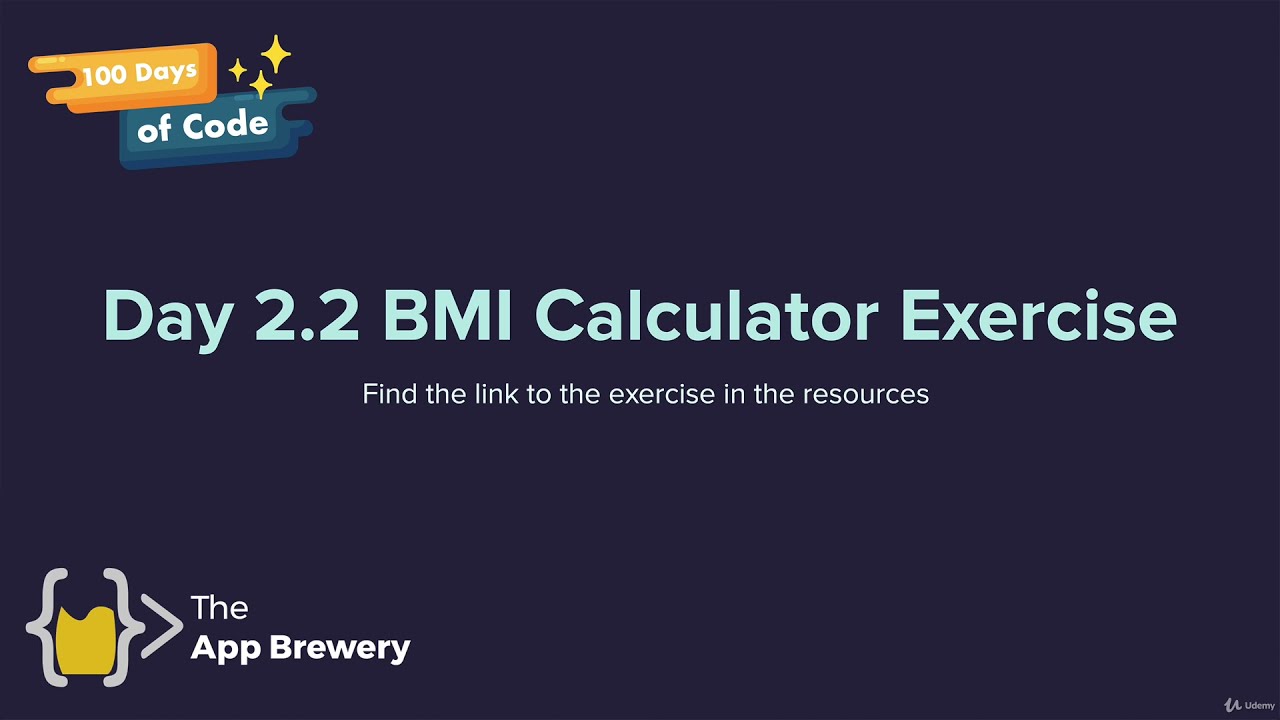 100 Days of Code

Day 2.2 BMI Calculator Exercise

Find the link to the exercise in the resources

The App Brewery

Udemy